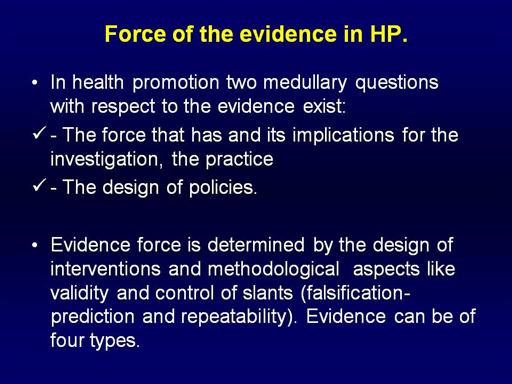 Force of the evidence in HP.

• In health promotion two medullary questions with respect to the evidence exist:

✓ - The force that has and its implications for the investigation, the practice

✓ - The design of policies.

• Evidence force is determined by the design of interventions and methodological aspects like validity and control of slants (falsification-prediction and repeatability). Evidence can be of four types.